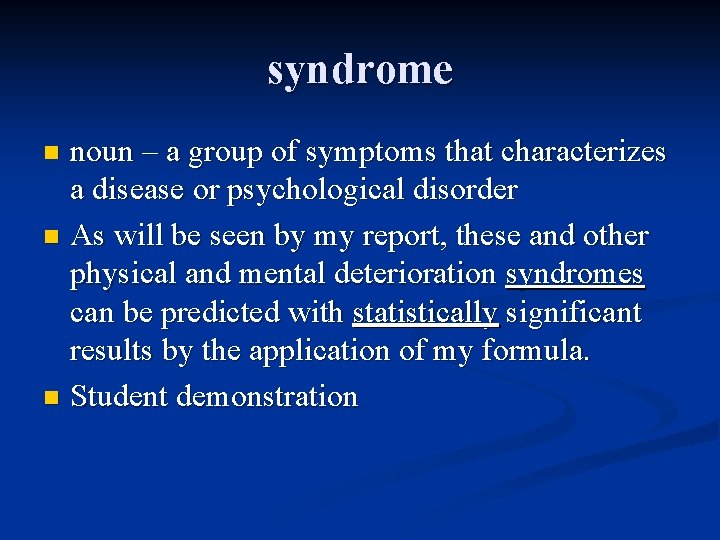 syndrome

- noun – a group of symptoms that characterizes a disease or psychological disorder
- As will be seen by my report, these and other physical and mental deterioration syndromes can be predicted with statistically significant results by the application of my formula.
- Student demonstration